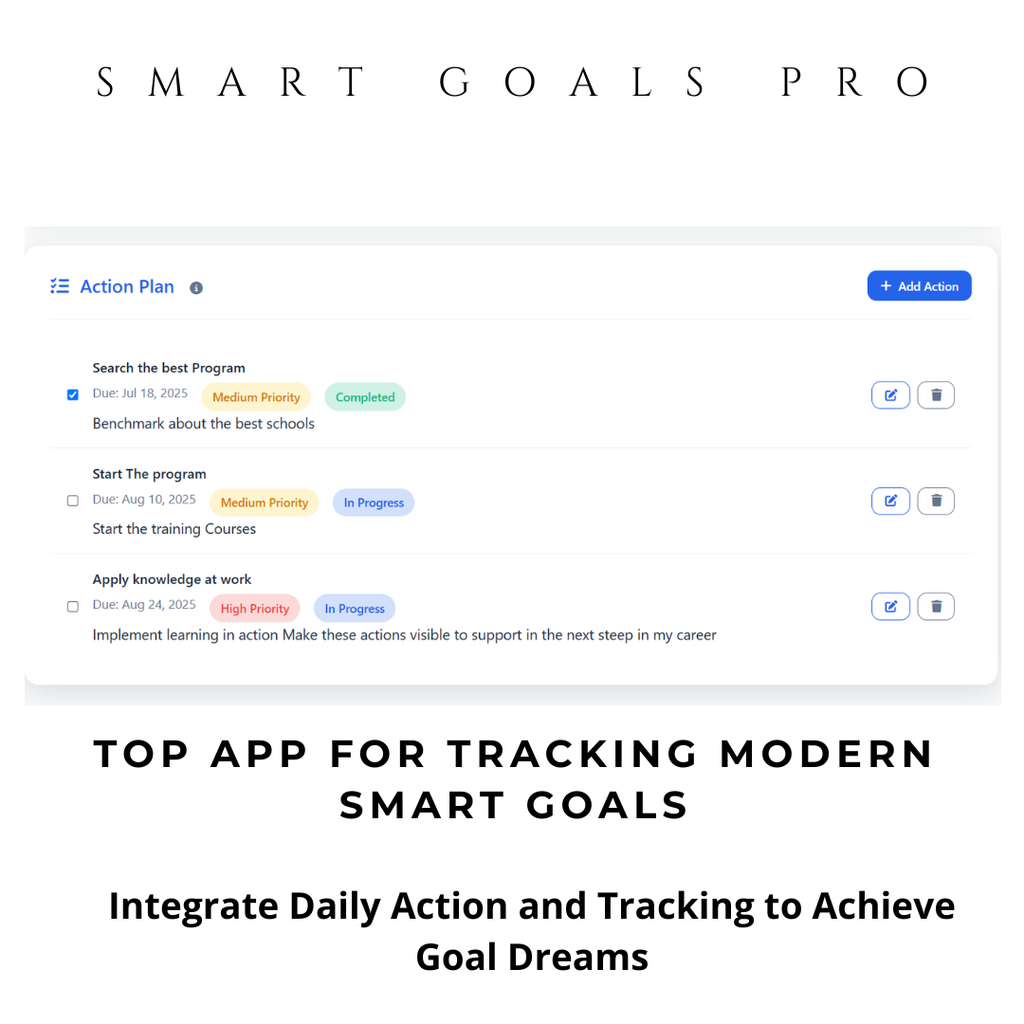 SMART GOALS PRO

Action Plan

+ Add Action

Search the best Program
Due: Jul 18, 2025 Medium Priority Completed
Benchmark about the best schools

Start The program
Due: Aug 10, 2025 Medium Priority In Progress
Start the training Courses

Apply knowledge at work
Due: Aug 24, 2025 High Priority In Progress
Implement learning in action Make these actions visible to support in the next steep in my career

TOP APP FOR TRACKING MODERN SMART GOALS

Integrate Daily Action and Tracking to Achieve Goal Dreams